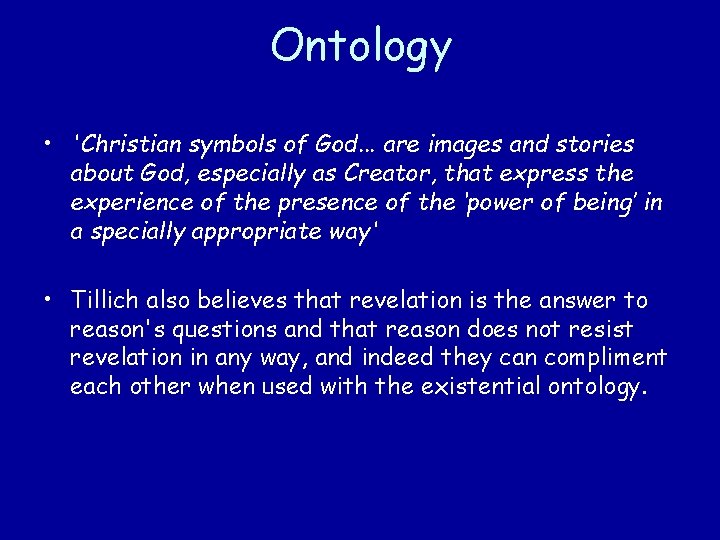 Ontology

• 'Christian symbols of God… are images and stories about God, especially as Creator, that express the experience of the presence of the 'power of being' in a specially appropriate way'

• Tillich also believes that revelation is the answer to reason's questions and that reason does not resist revelation in any way, and indeed they can compliment each other when used with the existential ontology.